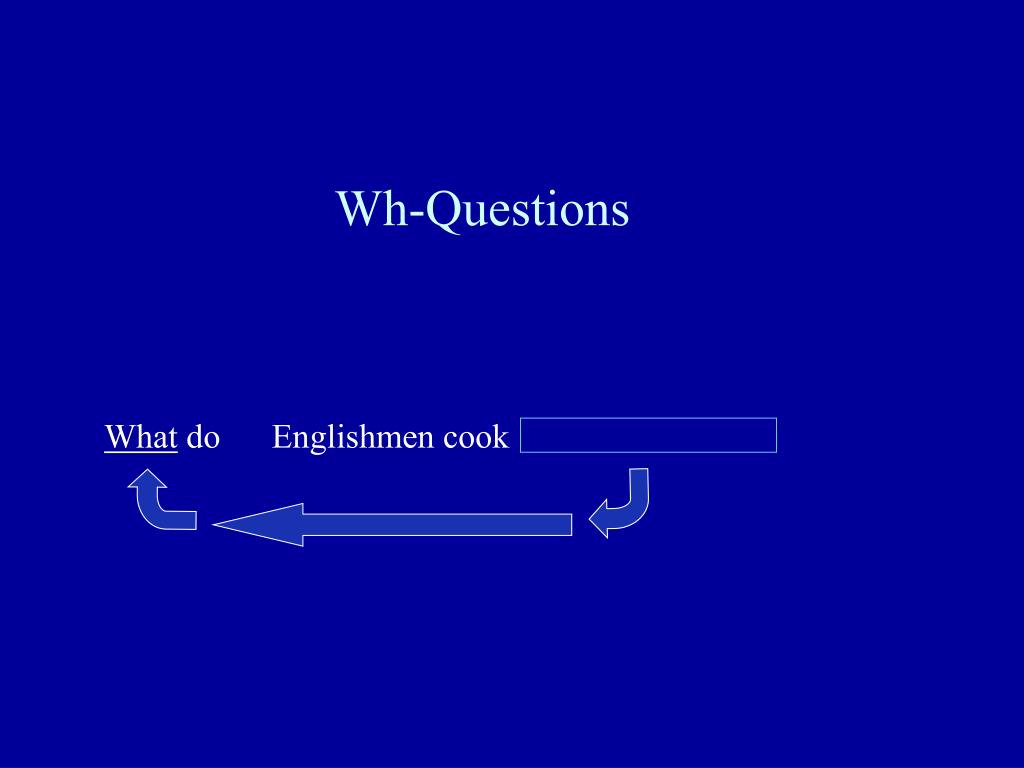 Wh-Questions

What do Englishmen cook